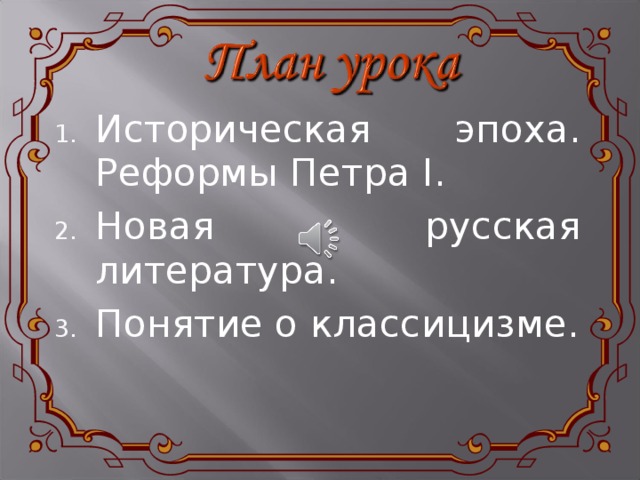 План урока

1. Историческая эпоха. Реформы Петра I.
2. Новая русская литература.
3. Понятие о классицизме.